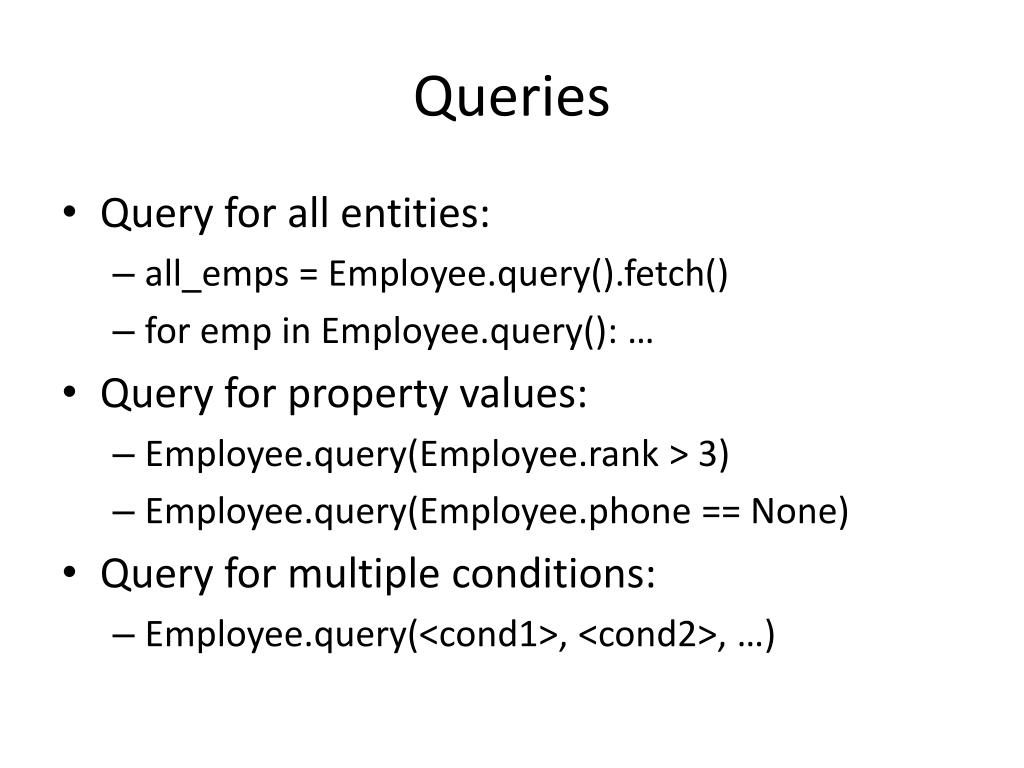 Queries

• Query for all entities:
– all_emps = Employee.query().fetch()
– for emp in Employee.query(): …
• Query for property values:
– Employee.query(Employee.rank > 3)
– Employee.query(Employee.phone == None)
• Query for multiple conditions:
– Employee.query(<cond1>, <cond2>, …)